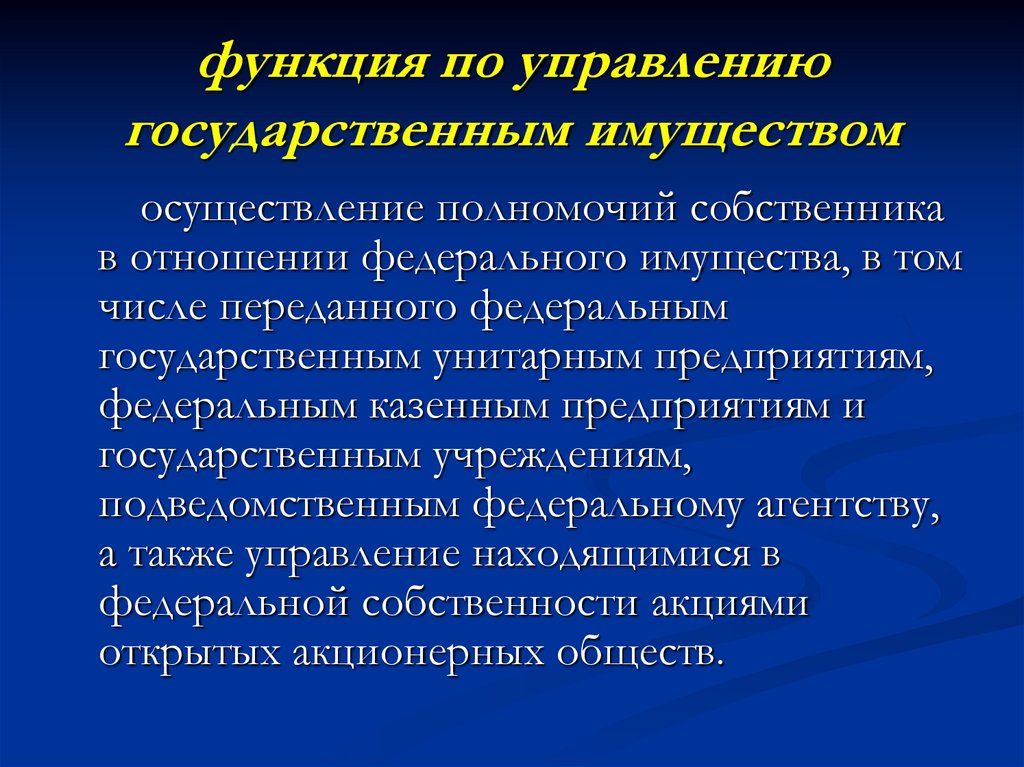 функция по управлению государственным имуществом

осуществление полномочий собственника в отношении федерального имущества, в том числе переданного федеральным государственным унитарным предприятиям, федеральным казенным предприятиям и государственным учреждениям, подведомственным федеральному агентству, а также управление находящимися в федеральной собственности акциями открытых акционерных обществ.